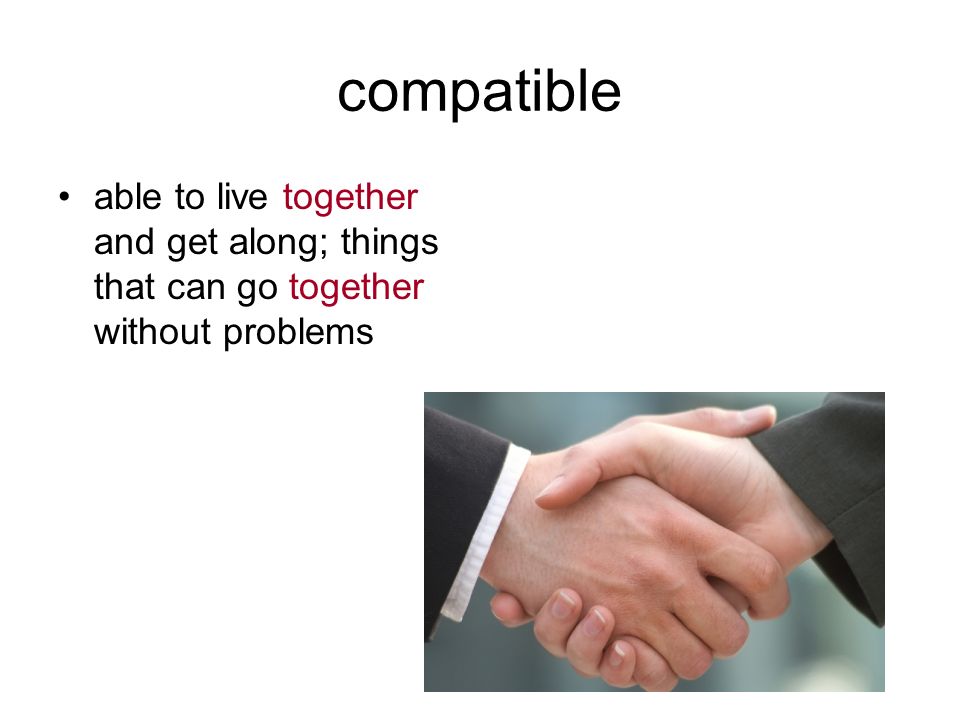 compatible

• able to live together and get along; things that can go together without problems